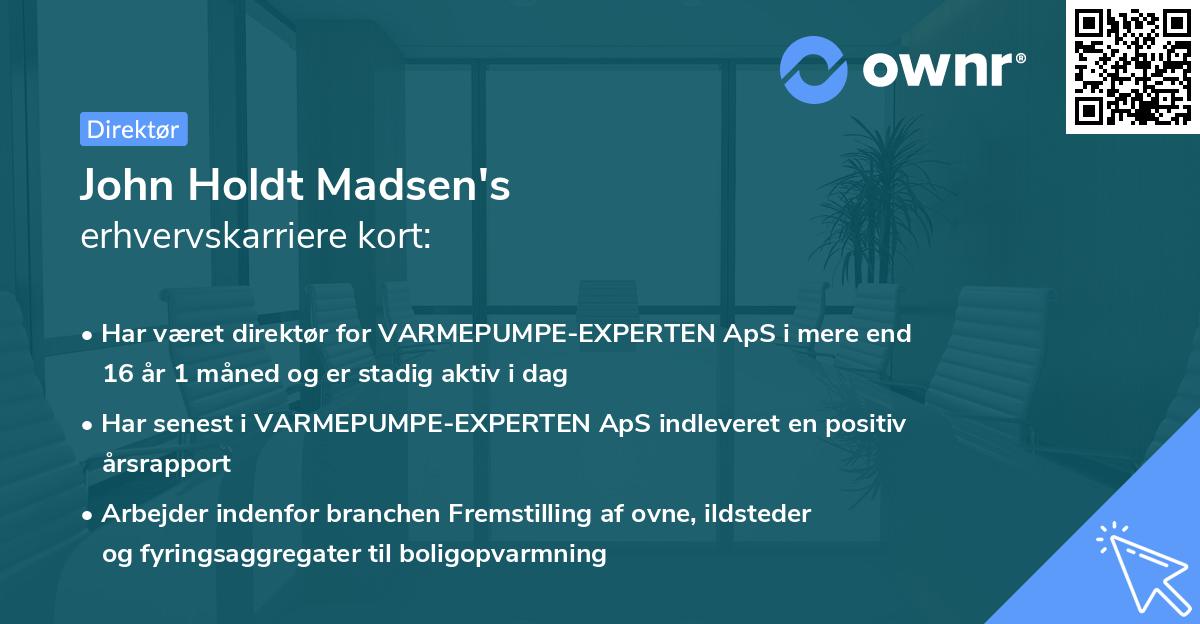 ownr®

Direktør

John Holdt Madsen's
erhvervskarriere kort:

• Har været direktør for VARMEPUMPE-EXPERTEN ApS i mere end 16 år 1 måned og er stadig aktiv i dag

• Har senest i VARMEPUMPE-EXPERTEN ApS indleveret en positiv årsrapport

• Arbejder indenfor branchen Fremstilling af ovne, ildsteder og fyringsaggregater til boligopvarmning